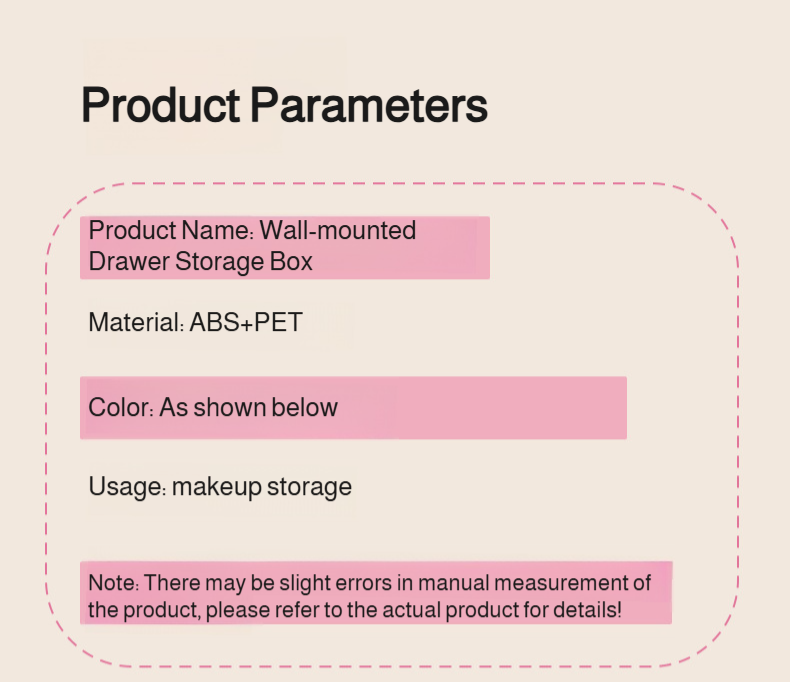 Product Parameters

Product Name: Wall-mounted Drawer Storage Box

Material: ABS+PET

Color: As shown below

Usage: makeup storage

Note: There may be slight errors in manual measurement of the product, please refer to the actual product for details!